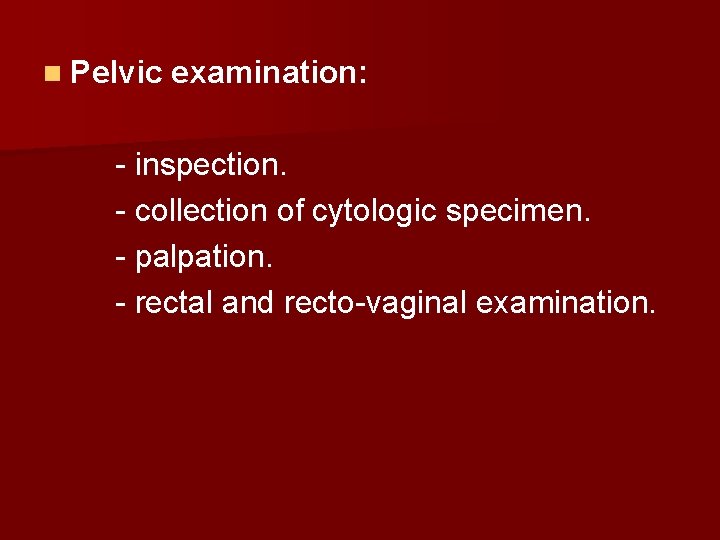 Pelvic examination:

- inspection.
- collection of cytologic specimen.
- palpation.
- rectal and recto-vaginal examination.